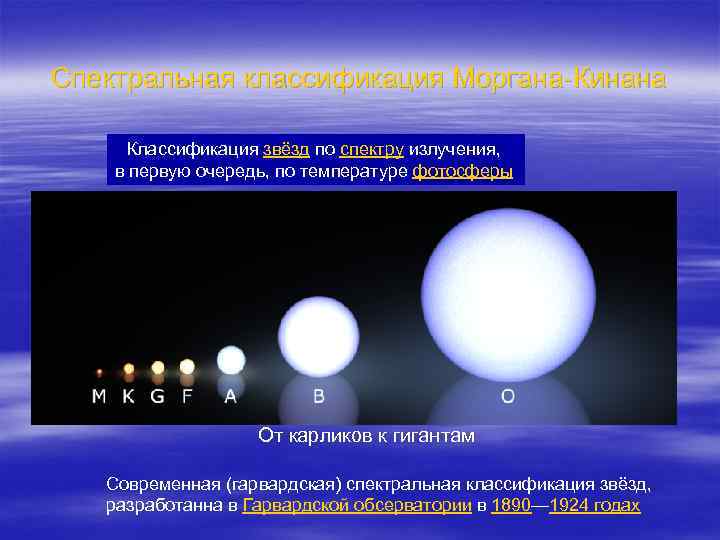 Спектральная классификация Моргана-Кинана

Классификация звёзд по спектру излучения, в первую очередь, по температуре фотосферы

M K G F A B O

От карликов к гигантам

Современная (гарвардская) спектральная классификация звёзд, разработанна в Гарвардской обсерватории в 1890—1924 годах